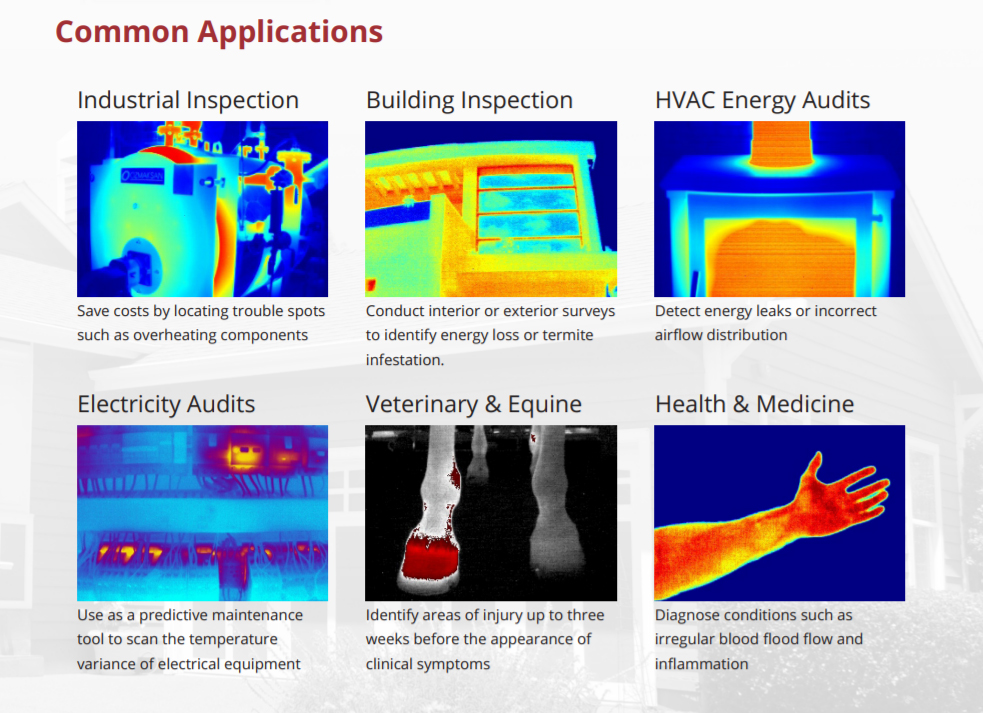 Common Applications

Industrial Inspection

Save costs by locating trouble spots such as overheating components

Building Inspection

Conduct interior or exterior surveys to identify energy loss or termite infestation.

HVAC Energy Audits

Detect energy leaks or incorrect airflow distribution

Electricity Audits

Use as a predictive maintenance tool to scan the temperature variance of electrical equipment

Veterinary & Equine

Identify areas of injury up to three weeks before the appearance of clinical symptoms

Health & Medicine

Diagnose conditions such as irregular blood flood flow and inflammation